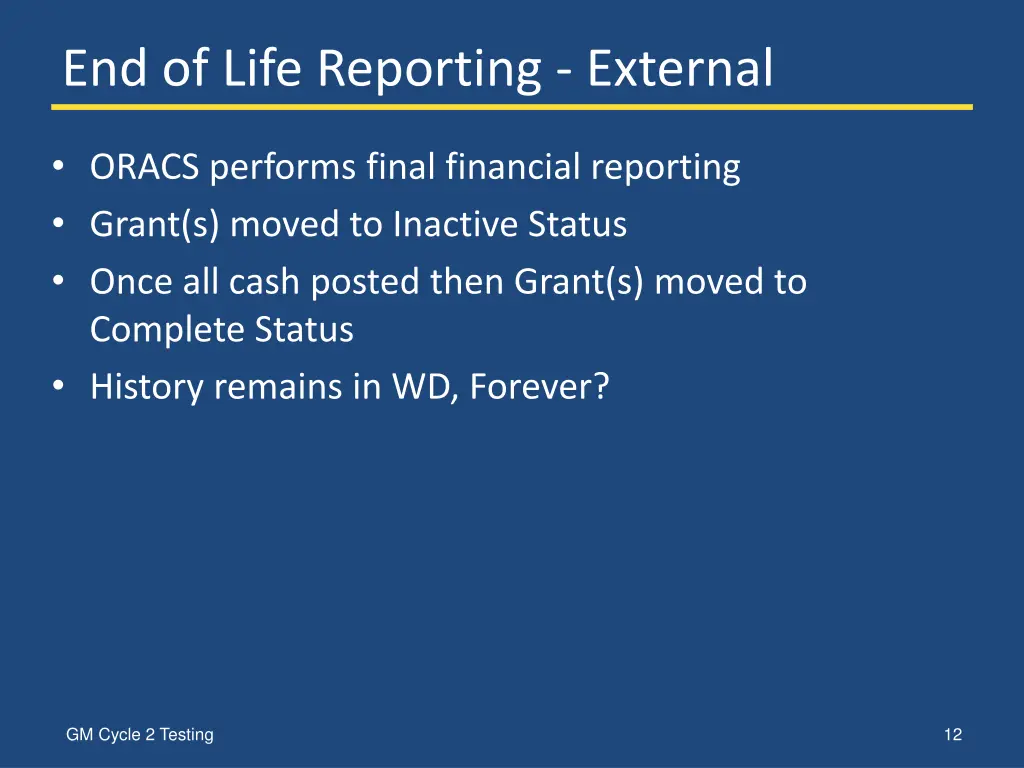 End of Life Reporting - External

• ORACS performs final financial reporting
• Grant(s) moved to Inactive Status
• Once all cash posted then Grant(s) moved to Complete Status
• History remains in WD, Forever?

GM Cycle 2 Testing

12